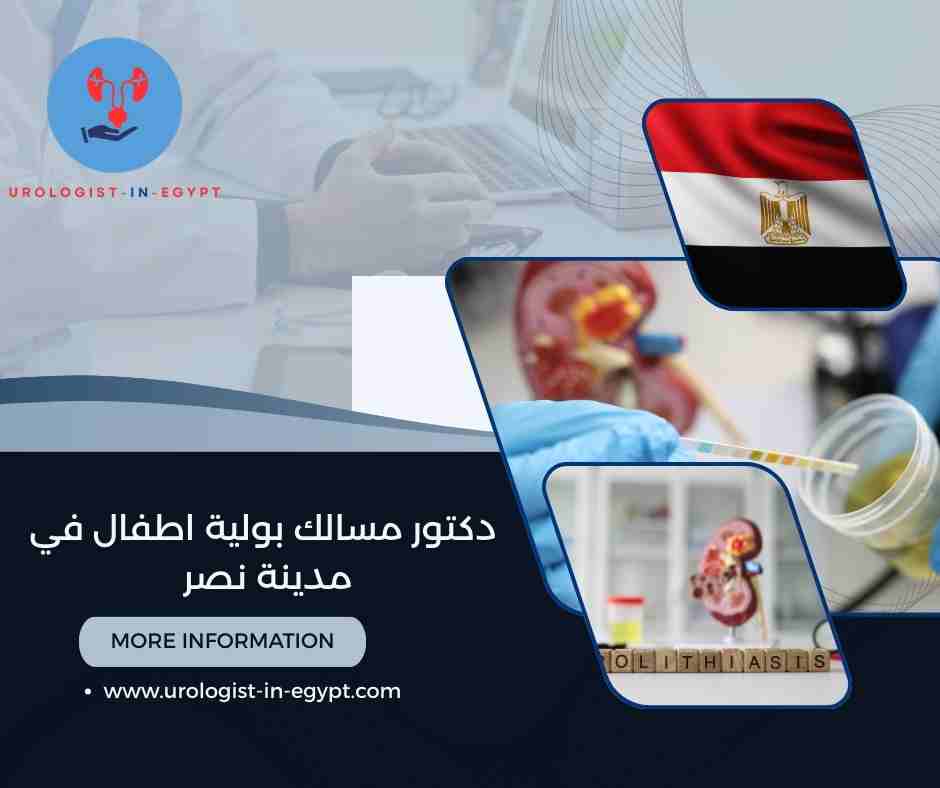 UROLOGIST-IN-EGYPT

دكتور مسالك بولية اطفال في مدينة نصر

MORE INFORMATION

• www.urologist-in-egypt.com

OLITHIASIS